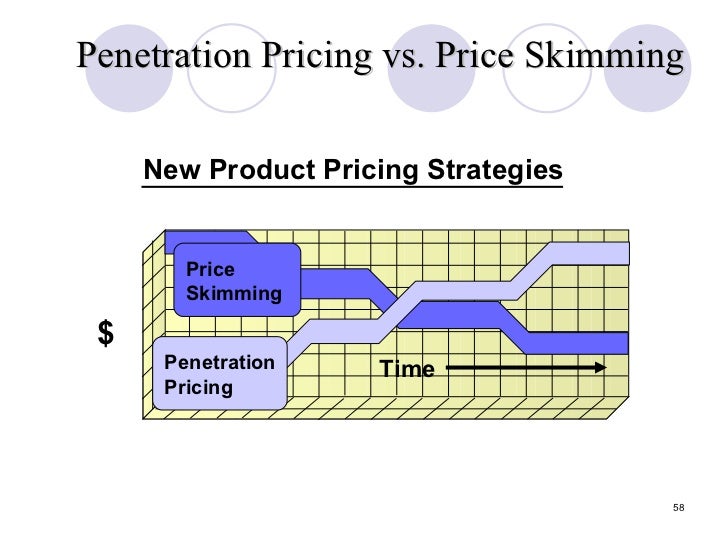 Penetration Pricing vs. Price Skimming

New Product Pricing Strategies

Price Skimming

$

Penetration Pricing

Time

58